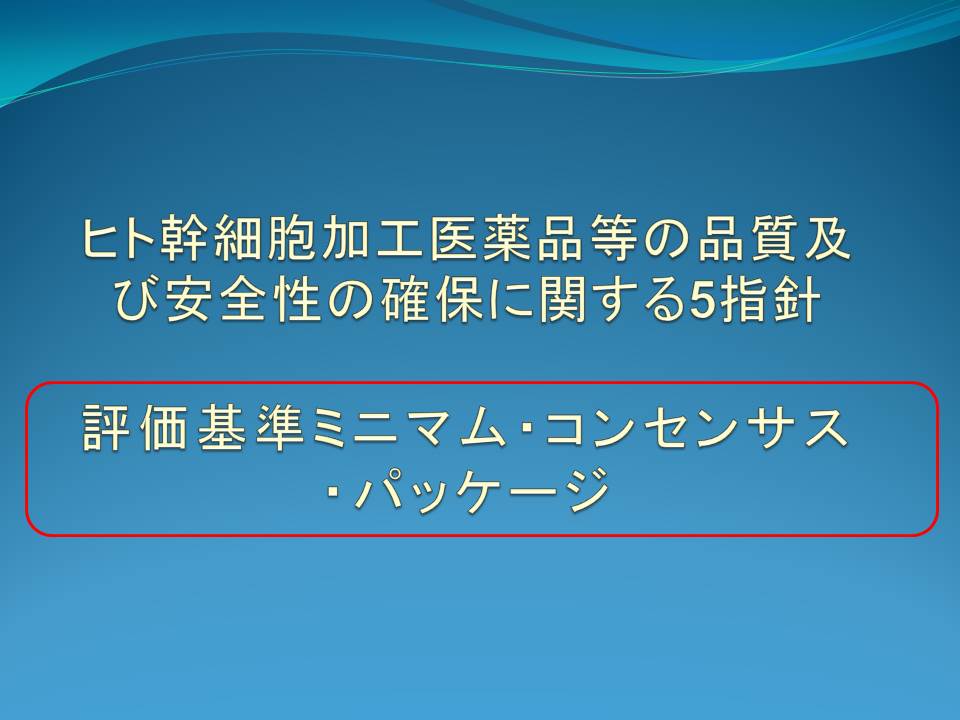 ヒト幹細胞加工医薬品等の品質及び安全性の確保に関する5指針

評価基準ミニマム･コンセンサス･パッケージ